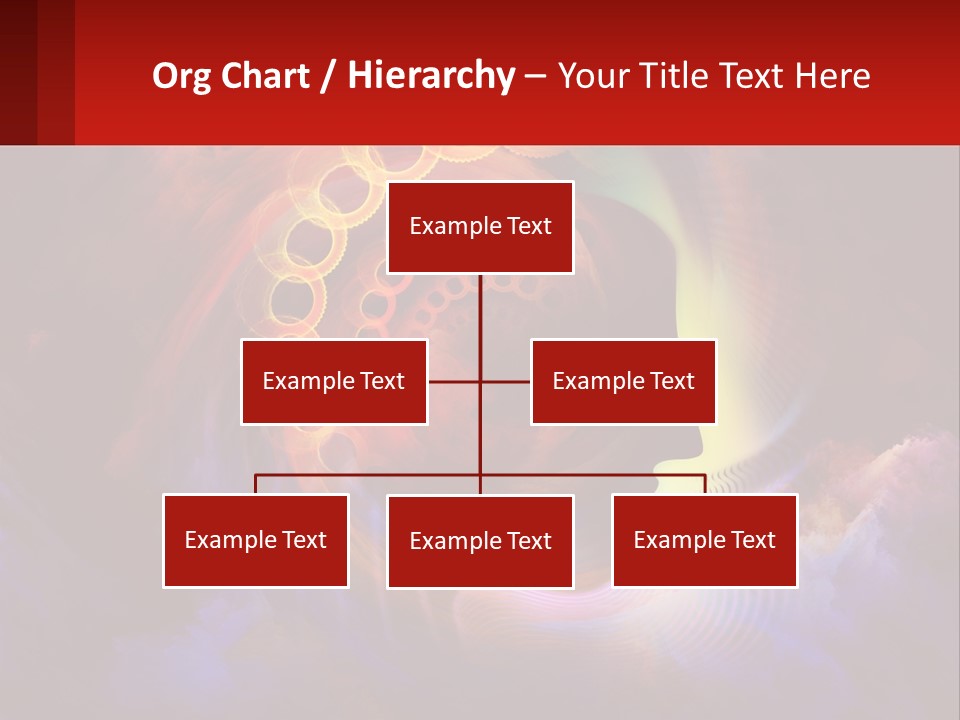 Org Chart / Hierarchy – Your Title Text Here

Example Text

Example Text

Example Text

Example Text

Example Text

Example Text